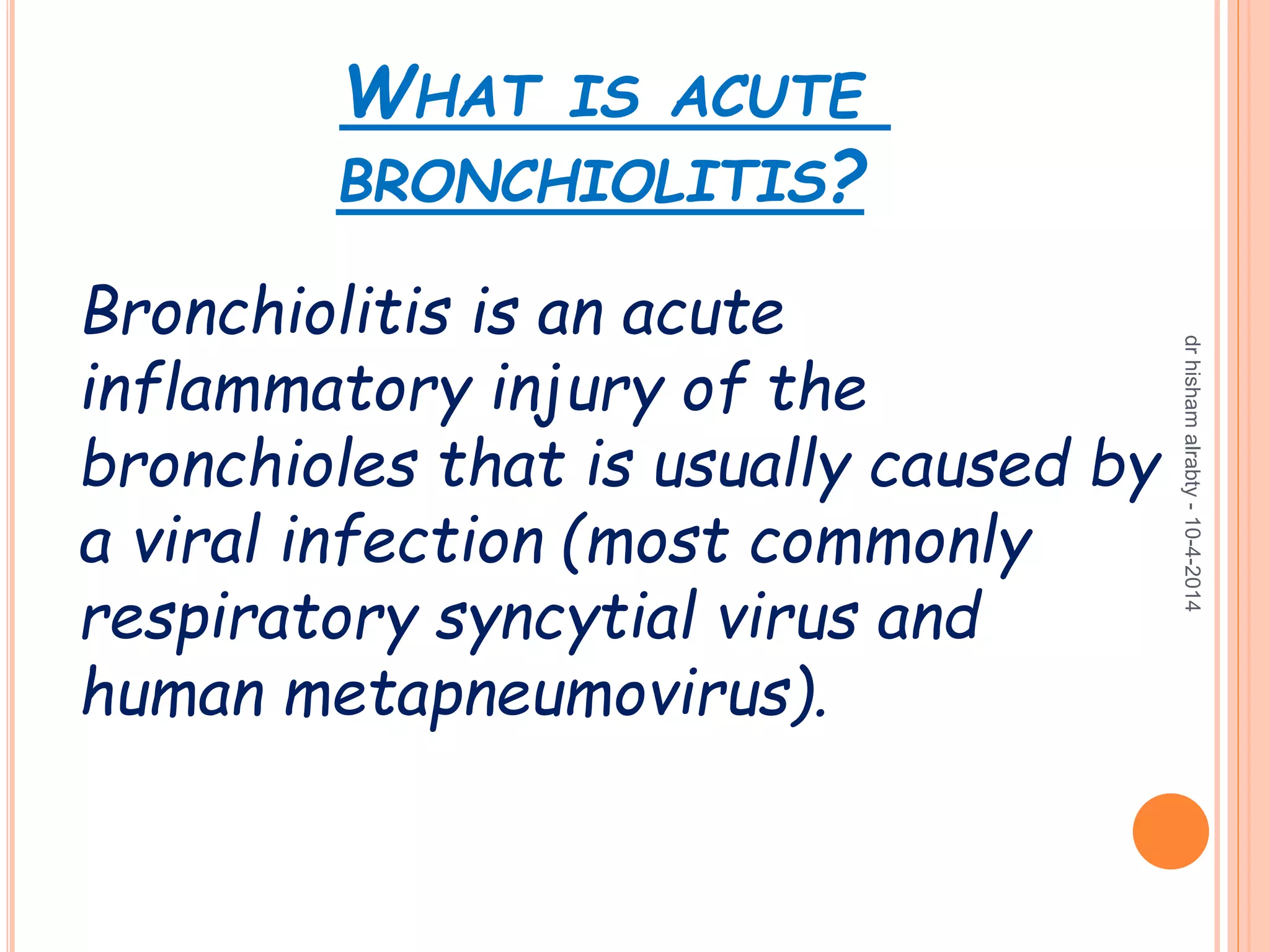 WHAT IS ACUTE BRONCHIOLITIS?

Bronchiolitis is an acute inflammatory injury of the bronchioles that is usually caused by a viral infection (most commonly respiratory syncytial virus and human metapneumovirus).

dr hisham alrabty - 10-4-2014